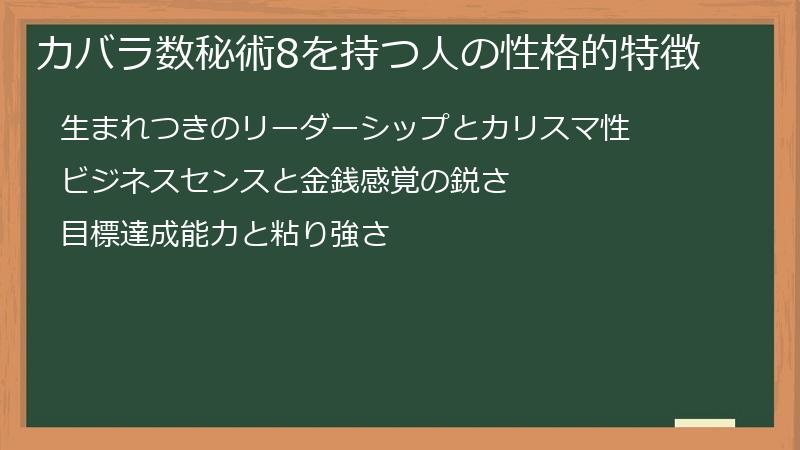 カバラ数秘術8を持つ人の性格的特徴

生まれつきのリーダーシップとカリスマ性

ビジネスセンスと金銭感覚の鋭さ

目標達成能力と粘り強さ